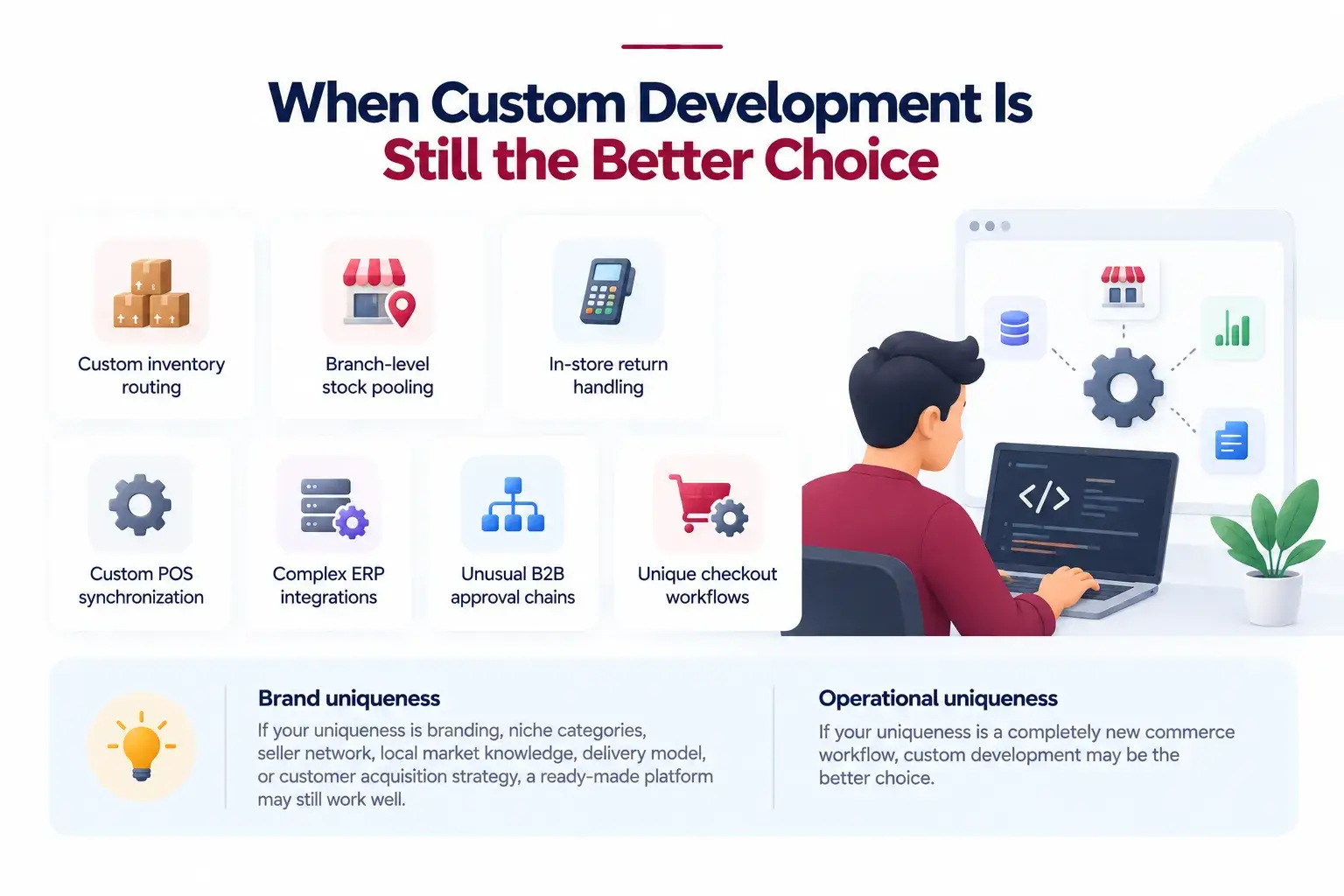 When Custom Development Is Still the Better Choice

Custom inventory routing

Branch-level stock pooling

In-store return handling

Custom POS synchronization

Complex ERP integrations

Unusual B2B approval chains

Unique checkout workflows

</>

Brand uniqueness

If your uniqueness is branding, niche categories, seller network, local market knowledge, delivery model, or customer acquisition strategy, a ready-made platform may still work well.

Operational uniqueness

If your uniqueness is a completely new commerce workflow, custom development may be the better choice.